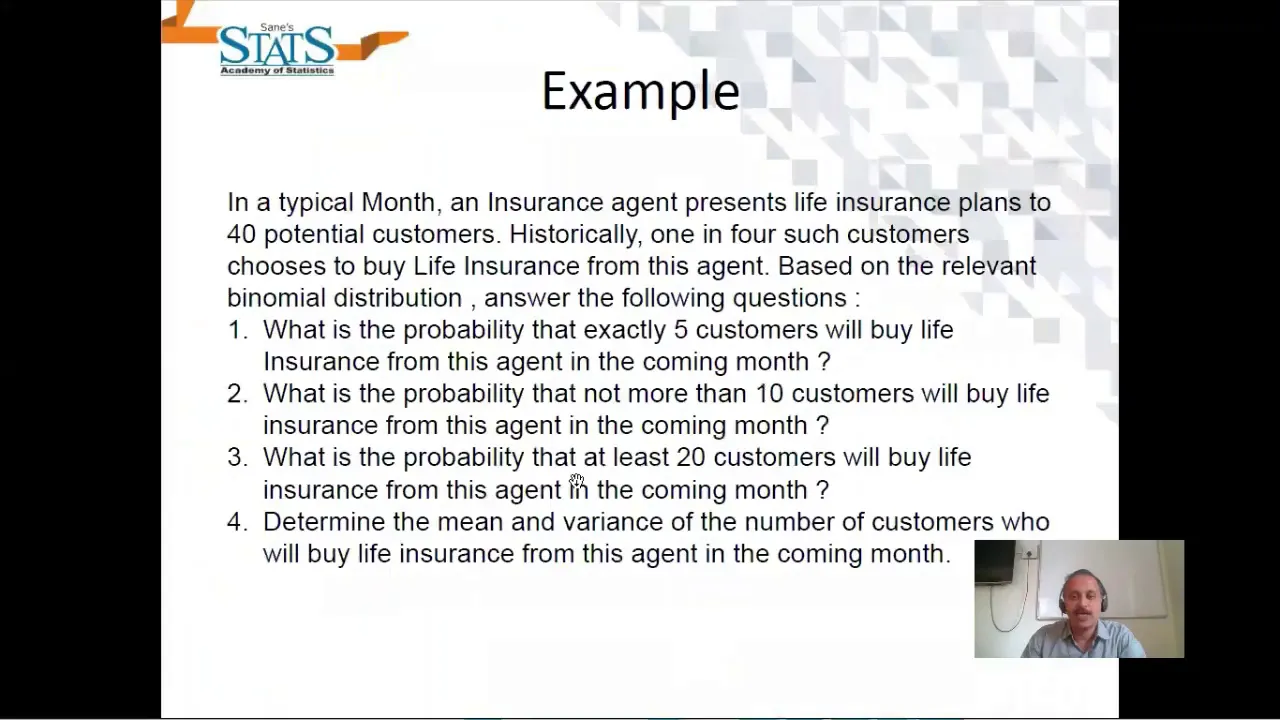 Sane's
STATS
Academy of Statistics

Example

In a typical Month, an Insurance agent presents life insurance plans to 40 potential customers. Historically, one in four such customers chooses to buy Life Insurance from this agent. Based on the relevant binomial distribution , answer the following questions :

1. What is the probability that exactly 5 customers will buy life Insurance from this agent in the coming month ?
2. What is the probability that not more than 10 customers will buy life insurance from this agent in the coming month ?
3. What is the probability that at least 20 customers will buy life insurance from this agent in the coming month ?
4. Determine the mean and variance of the number of customers who will buy life insurance from this agent in the coming month.